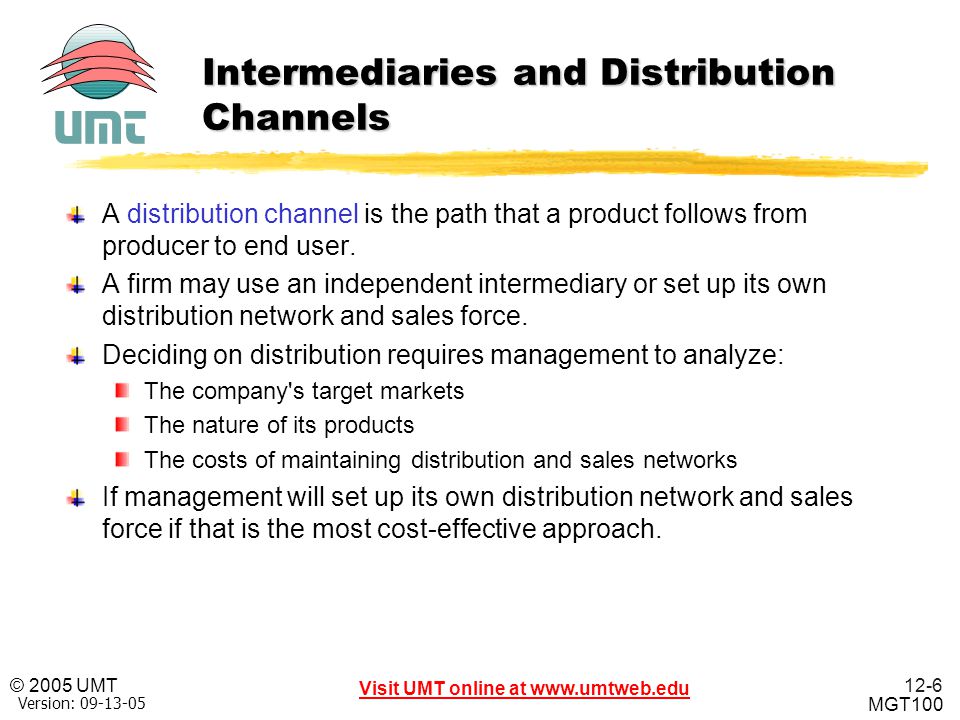 UMT

Intermediaries and Distribution Channels

A distribution channel is the path that a product follows from producer to end user.

A firm may use an independent intermediary or set up its own distribution network and sales force.

Deciding on distribution requires management to analyze:

The company's target markets

The nature of its products

The costs of maintaining distribution and sales networks

If management will set up its own distribution network and sales force if that is the most cost-effective approach.

© 2005 UMT
Version: 09-13-05

Visit UMT online at www.umtweb.edu

12-6
MGT100